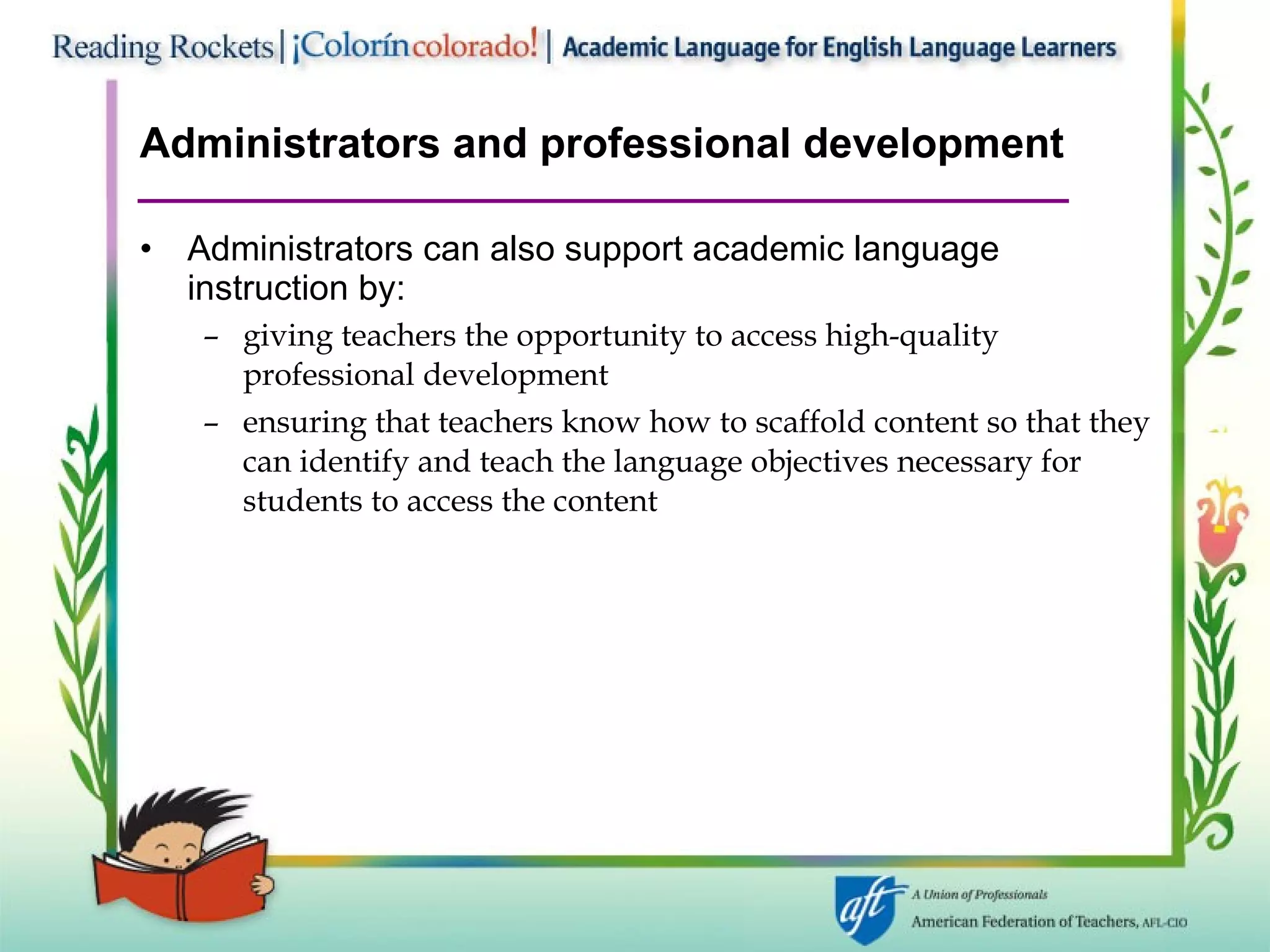 Reading Rockets | ¡Colorín colorado! | Academic Language for English Language Learners

Administrators and professional development

• Administrators can also support academic language instruction by:
– giving teachers the opportunity to access high-quality professional development
– ensuring that teachers know how to scaffold content so that they can identify and teach the language objectives necessary for students to access the content

aft A Union of Professionals
American Federation of Teachers, AFL-CIO